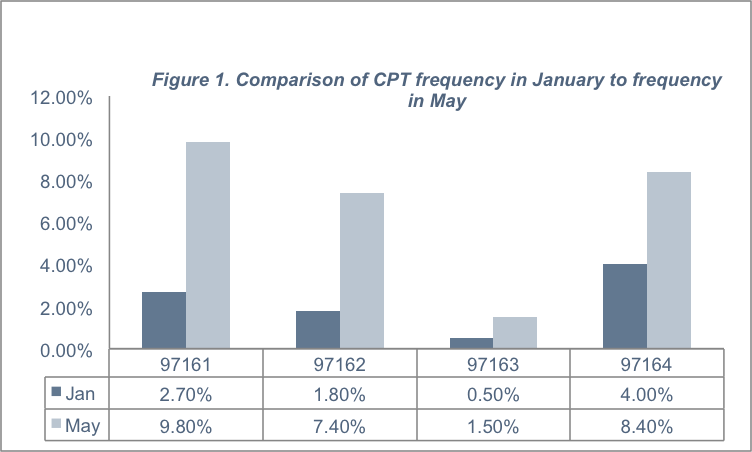 Figure 1. Comparison of CPT frequency in January to frequency in May

12.00%
10.00%
8.00%
6.00%
4.00%
2.00%
0.00%

| | 97161 | 97162 | 97163 | 97164 |
|---|---|---|---|---|
| Jan | 2.70% | 1.80% | 0.50% | 4.00% |
| May | 9.80% | 7.40% | 1.50% | 8.40% |